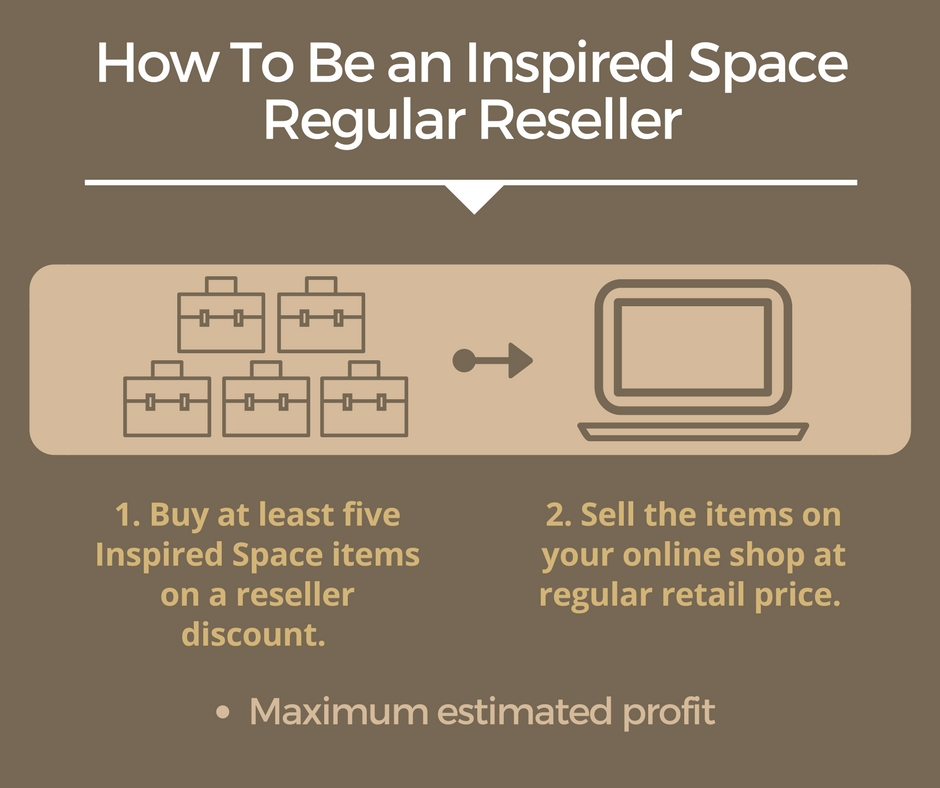 How To Be an Inspired Space Regular Reseller

1. Buy at least five Inspired Space items on a reseller discount.

2. Sell the items on your online shop at regular retail price.

• Maximum estimated profit